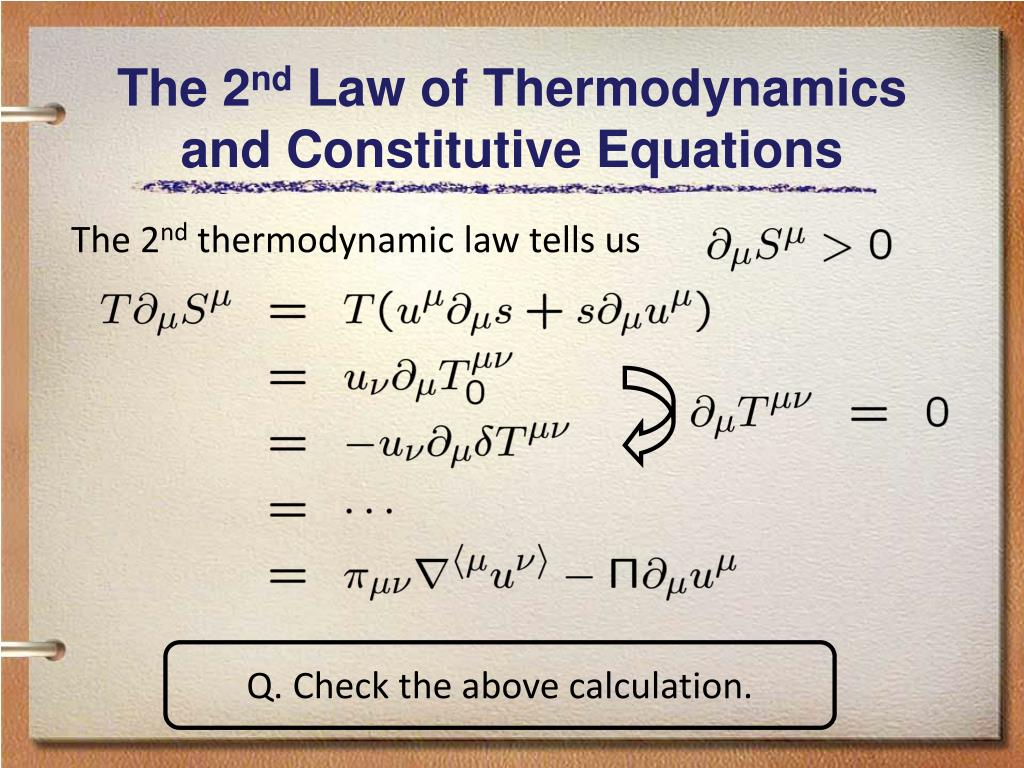 The 2$^{nd}$ Law of Thermodynamics and Constitutive Equations

The 2$^{nd}$ thermodynamic law tells us $\partial_\mu S^\mu > 0$

$T\partial_\mu S^\mu = T(u^\mu \partial_\mu s + s\partial_\mu u^\mu)$

$= u_\nu \partial_\mu T_0^{\mu\nu}$

$= -u_\nu \partial_\mu \delta T^{\mu\nu}$

$= \cdots$

$= \pi_{\mu\nu} \nabla^{\langle\mu} u^{\nu\rangle} - \Pi \partial_\mu u^\mu$

$\partial_\mu T^{\mu\nu} = 0$

Q. Check the above calculation.